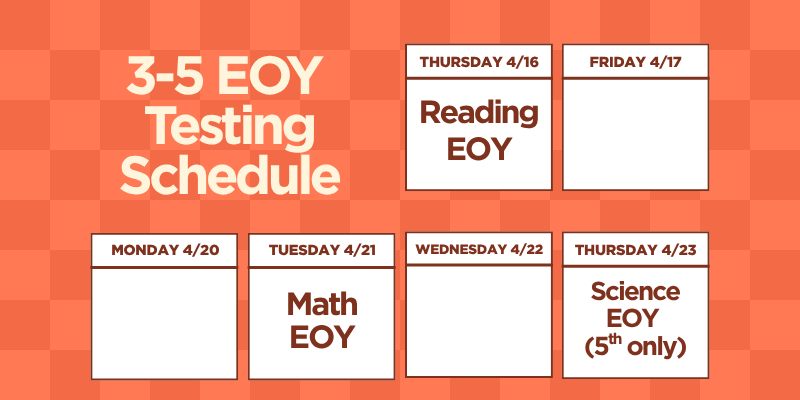 3-5 EOY Testing Schedule

THURSDAY 4/16
Reading EOY

FRIDAY 4/17

MONDAY 4/20

TUESDAY 4/21
Math EOY

WEDNESDAY 4/22

THURSDAY 4/23
Science EOY ($5^{th}$ only)